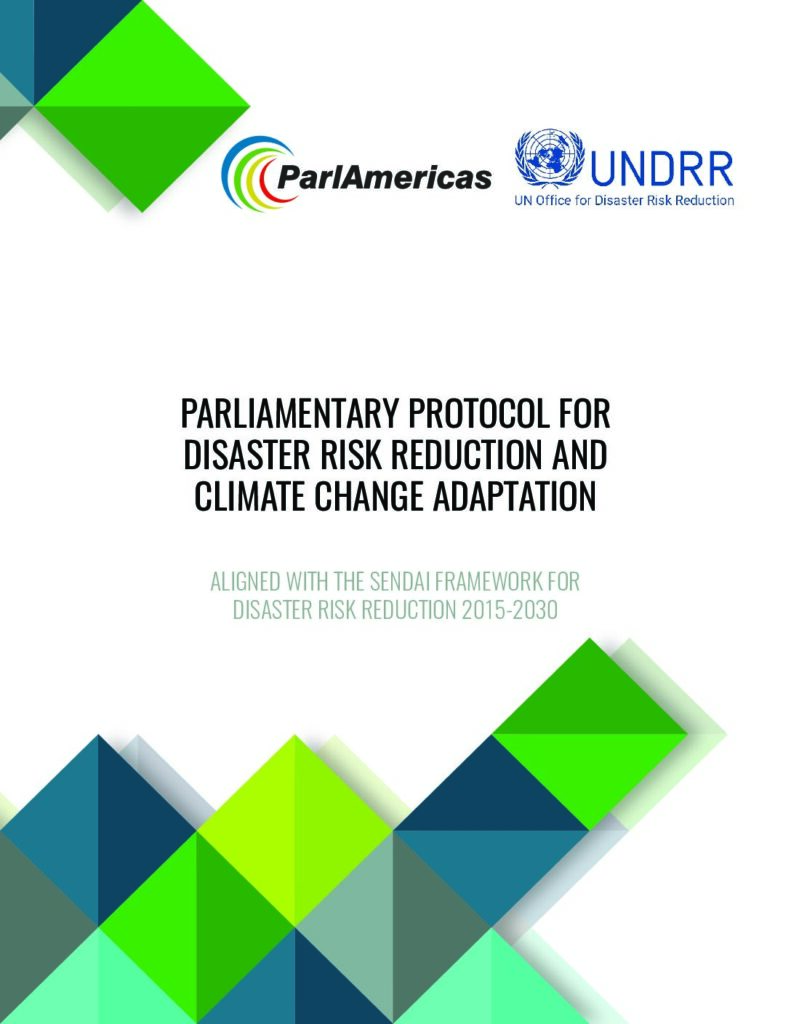 ParlAmericas

UNDRR
UN Office for Disaster Risk Reduction

PARLIAMENTARY PROTOCOL FOR DISASTER RISK REDUCTION AND CLIMATE CHANGE ADAPTATION

ALIGNED WITH THE SENDAI FRAMEWORK FOR DISASTER RISK REDUCTION 2015-2030